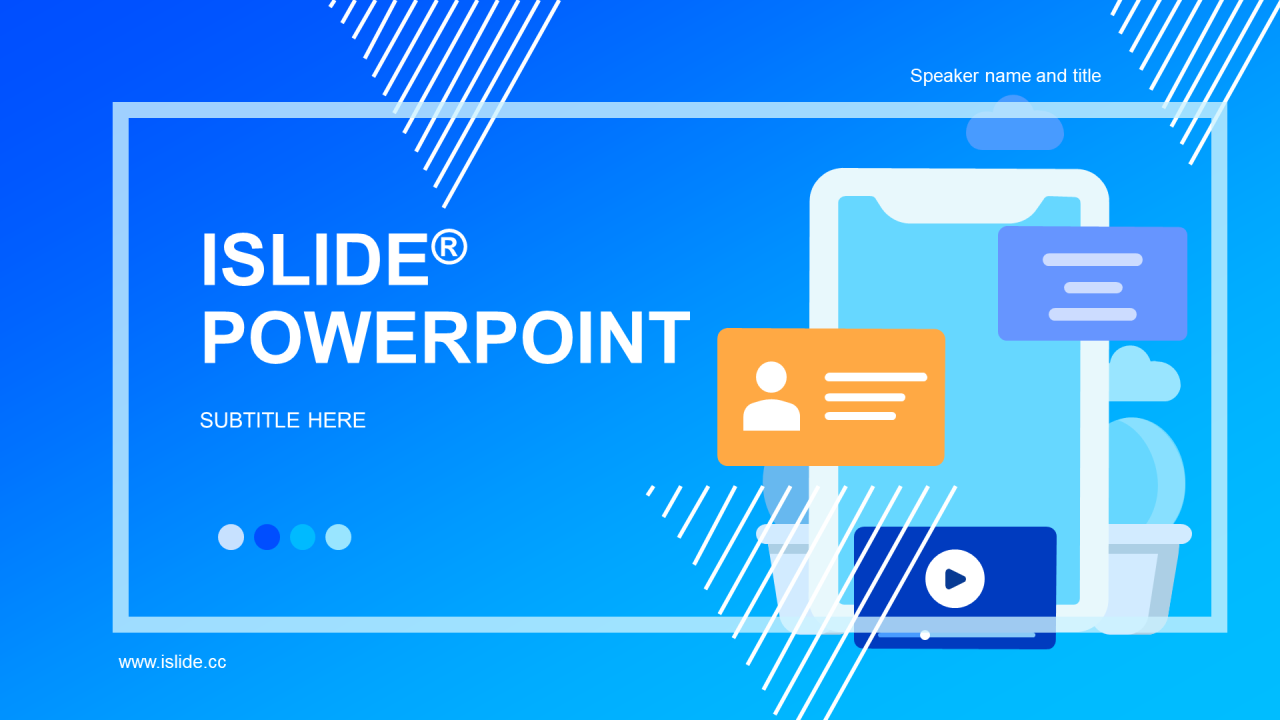 Speaker name and title

ISLIDE®
POWERPOINT

SUBTITLE HERE

www.islide.cc